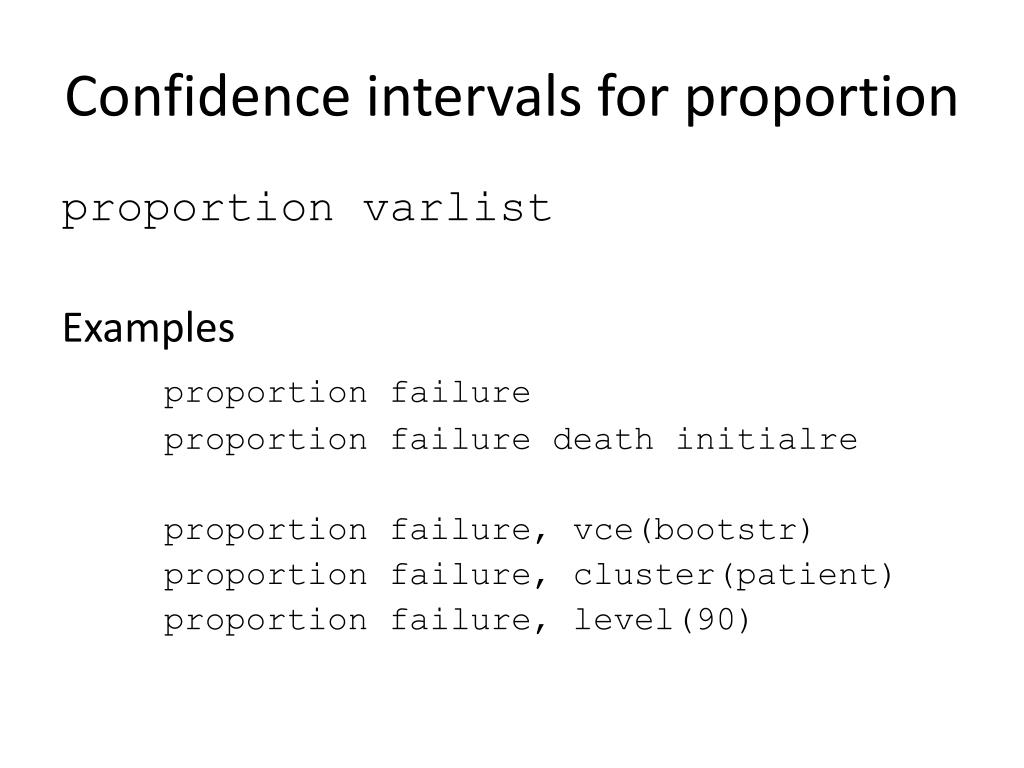 Confidence intervals for proportion

proportion varlist

Examples

proportion failure
proportion failure death initialre

proportion failure, vce(bootstr)
proportion failure, cluster(patient)
proportion failure, level(90)